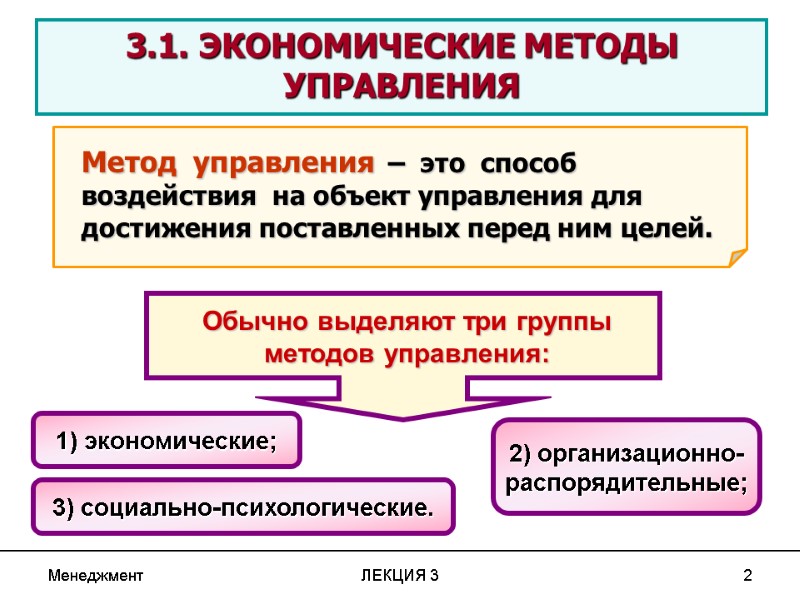 3.1. ЭКОНОМИЧЕСКИЕ МЕТОДЫ УПРАВЛЕНИЯ

Метод управления – это способ воздействия на объект управления для достижения поставленных перед ним целей.

Обычно выделяют три группы методов управления:

1) экономические;

2) организационно-распорядительные;

3) социально-психологические.

Менеджмент

ЛЕКЦИЯ 3

2